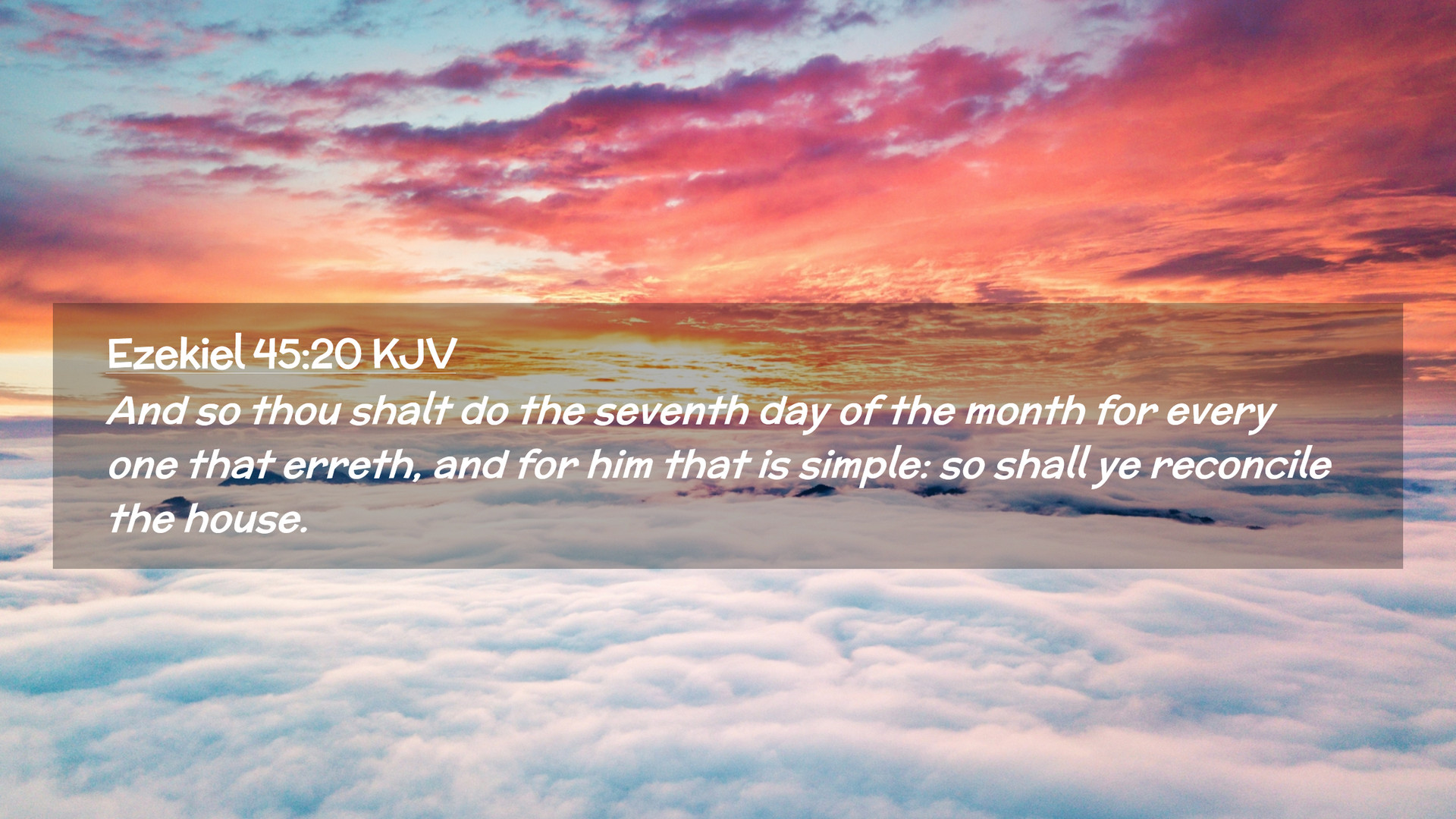 Ezekiel 45:20 KJV

And so thou shalt do the seventh day of the month for every one that erreth, and for him that is simple: so shall ye reconcile the house.